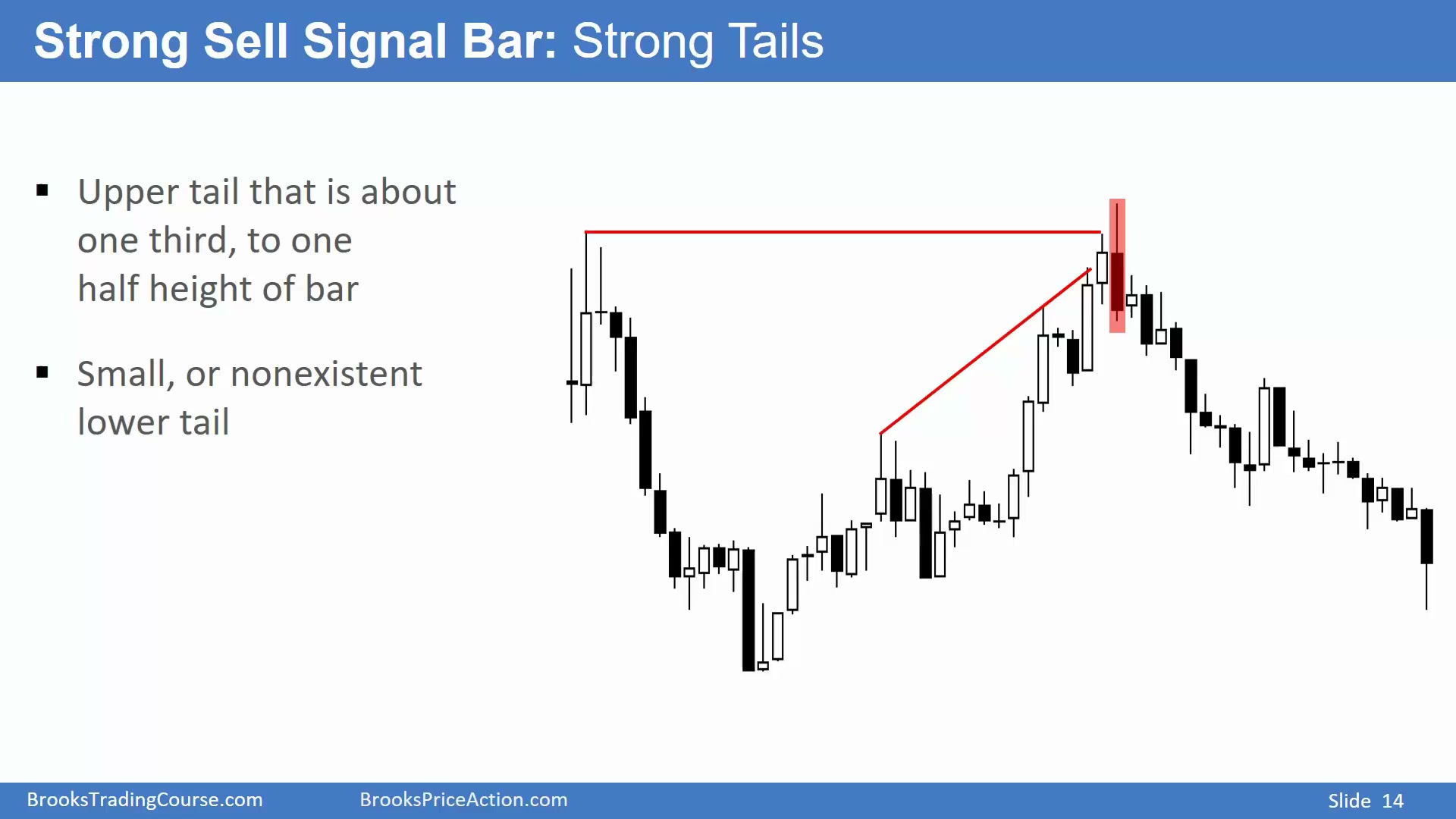 Strong Sell Signal Bar: Strong Tails

▪ Upper tail that is about one third, to one half height of bar

▪ Small, or nonexistent lower tail

BrooksTradingCourse.com BrooksPriceAction.com Slide 14